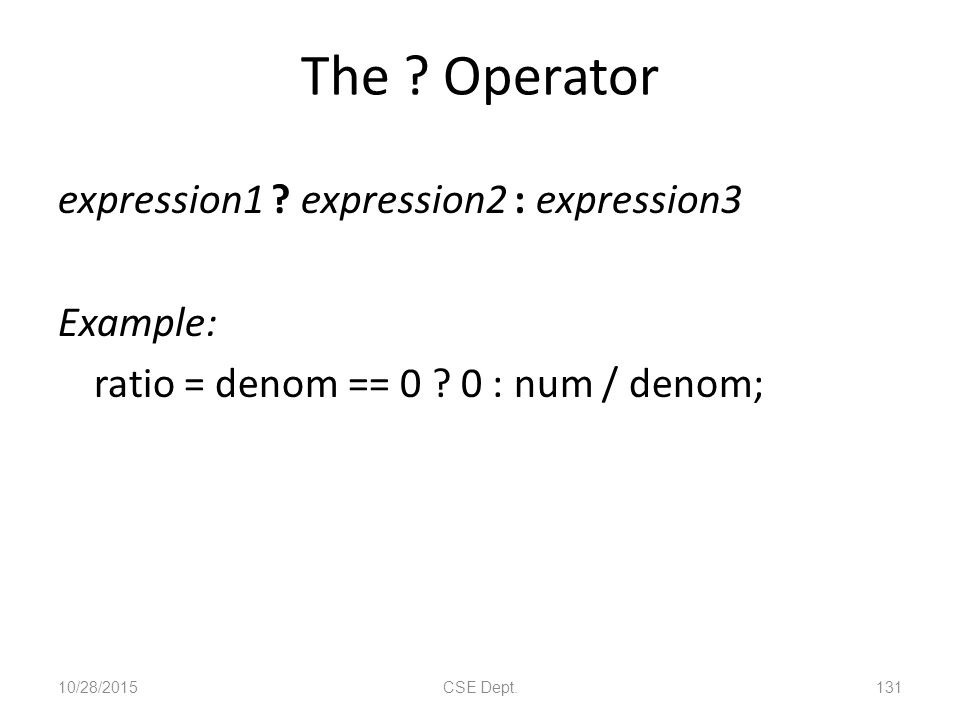 The ? Operator

expression1 ? expression2 : expression3

Example:
ratio = denom == 0 ? 0 : num / denom;

10/28/2015 CSE Dept. 131